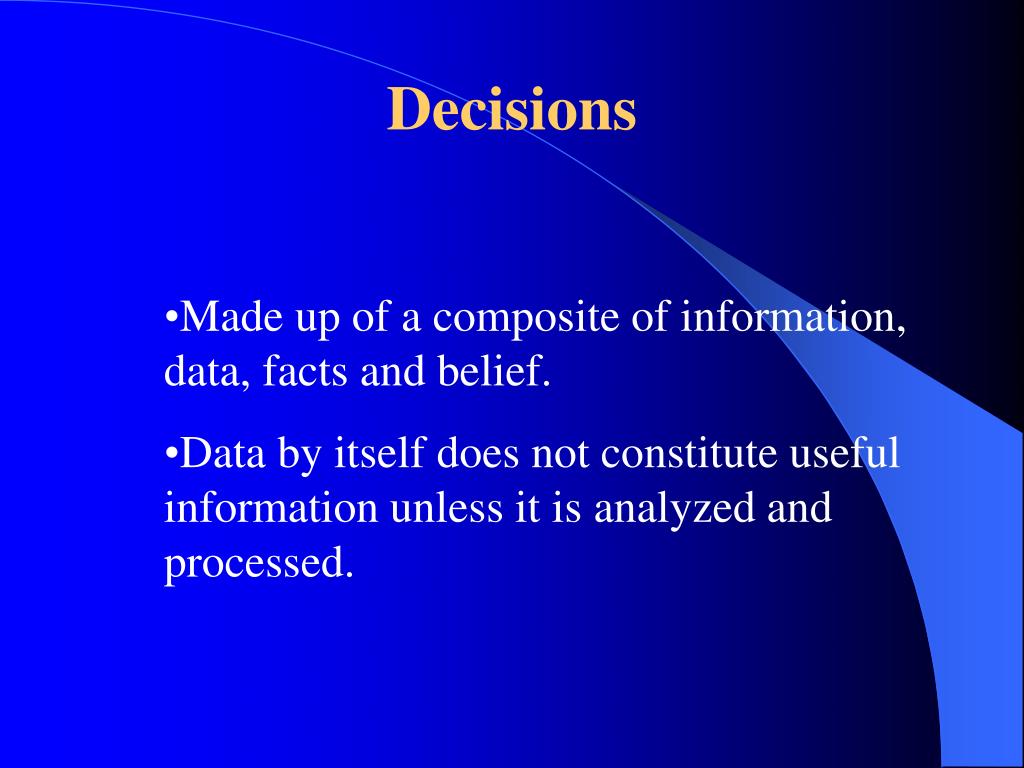 Decisions

•Made up of a composite of information, data, facts and belief.

•Data by itself does not constitute useful information unless it is analyzed and processed.